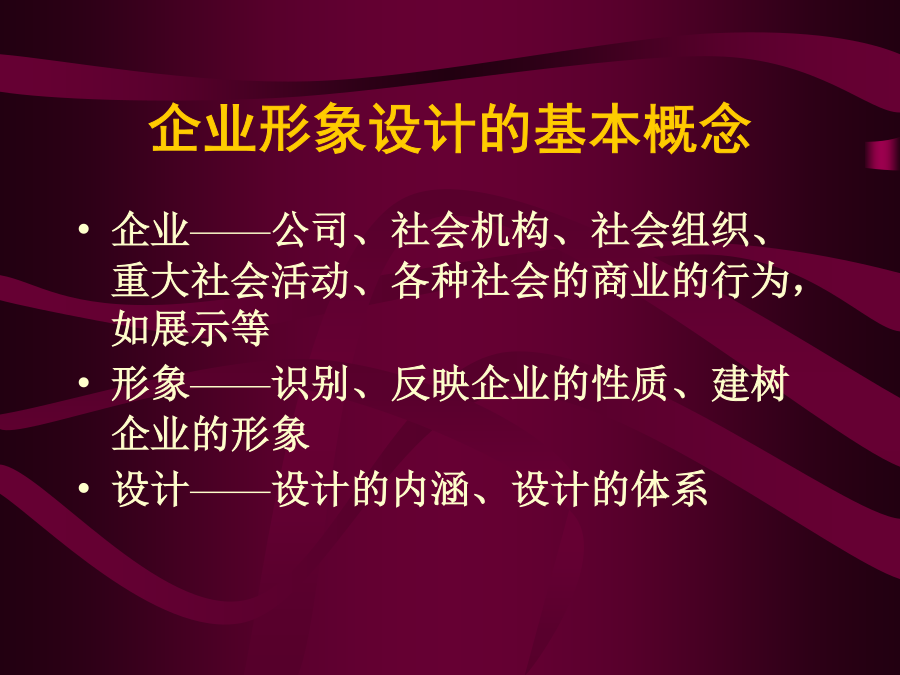 企业形象设计的基本概念

• 企业——公司、社会机构、社会组织、重大社会活动、各种社会的商业的行为，如展示等
• 形象——识别、反映企业的性质、建树企业的形象
• 设计——设计的内涵、设计的体系